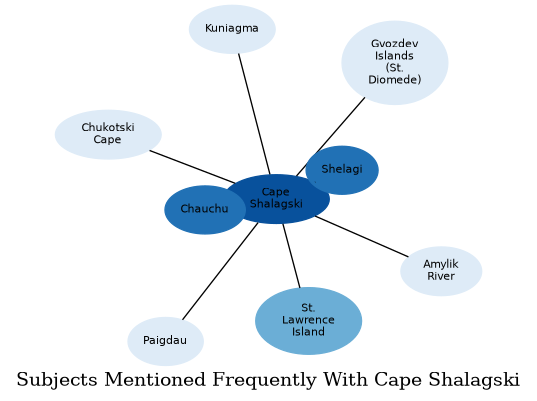 Kuniagma

Gvozdev Islands (St. Diomede)

Chukotski Cape

Shelagi

Cape Shalagski

Chauchu

Amylik River

St. Lawrence Island

Paigdau

Subjects Mentioned Frequently With Cape Shalagski